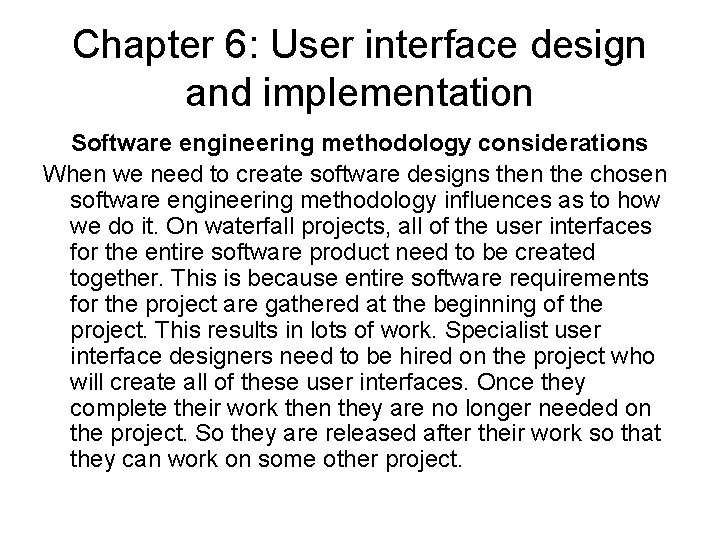 Chapter 6: User interface design and implementation

Software engineering methodology considerations

When we need to create software designs then the chosen software engineering methodology influences as to how we do it. On waterfall projects, all of the user interfaces for the entire software product need to be created together. This is because entire software requirements for the project are gathered at the beginning of the project. This results in lots of work. Specialist user interface designers need to be hired on the project who will create all of these user interfaces. Once they complete their work then they are no longer needed on the project. So they are released after their work so that they can work on some other project.